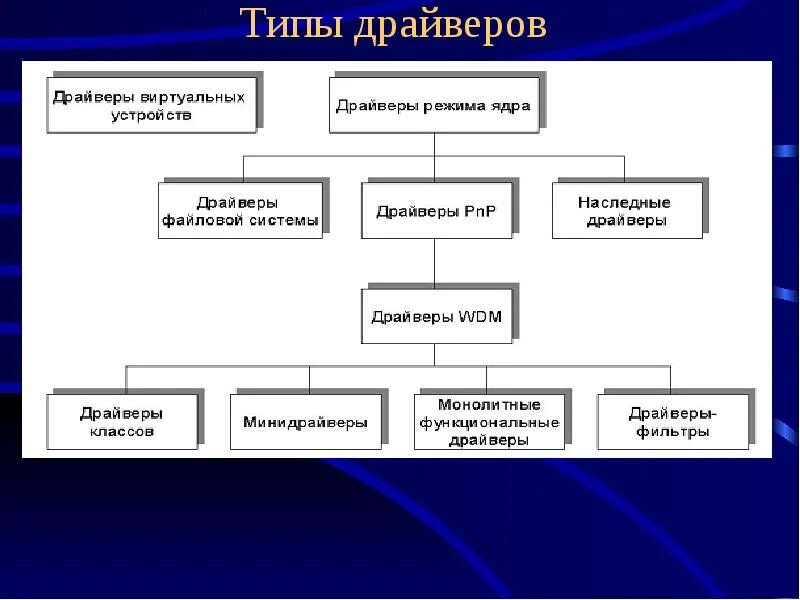 Типы драйверов

Драйверы виртуальных устройств

Драйверы режима ядра

Драйверы файловой системы

Драйверы PnP

Наследные драйверы

Драйверы WDM

Драйверы классов

Минидрайверы

Монолитные функциональные драйверы

Драйверы-фильтры